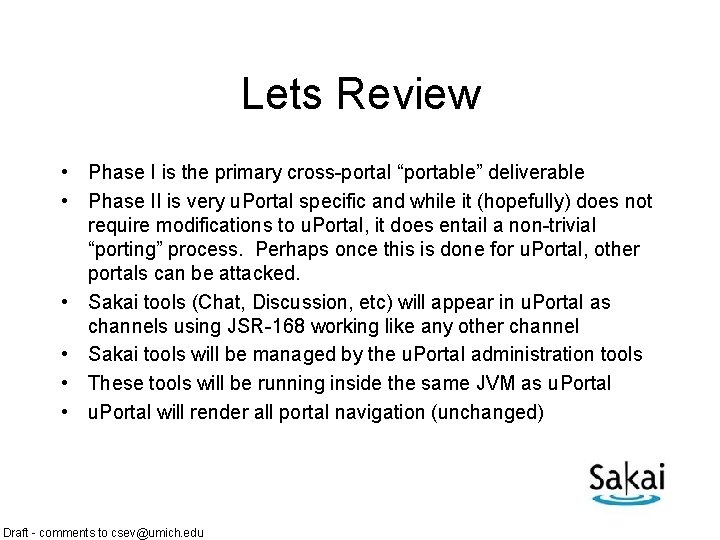 Lets Review

• Phase I is the primary cross-portal “portable” deliverable
• Phase II is very uPortal specific and while it (hopefully) does not require modifications to uPortal, it does entail a non-trivial “porting” process. Perhaps once this is done for uPortal, other portals can be attacked.
• Sakai tools (Chat, Discussion, etc) will appear in uPortal as channels using JSR-168 working like any other channel
• Sakai tools will be managed by the uPortal administration tools
• These tools will be running inside the same JVM as uPortal
• uPortal will render all portal navigation (unchanged)

Sakai

Draft - comments to csev@umich.edu